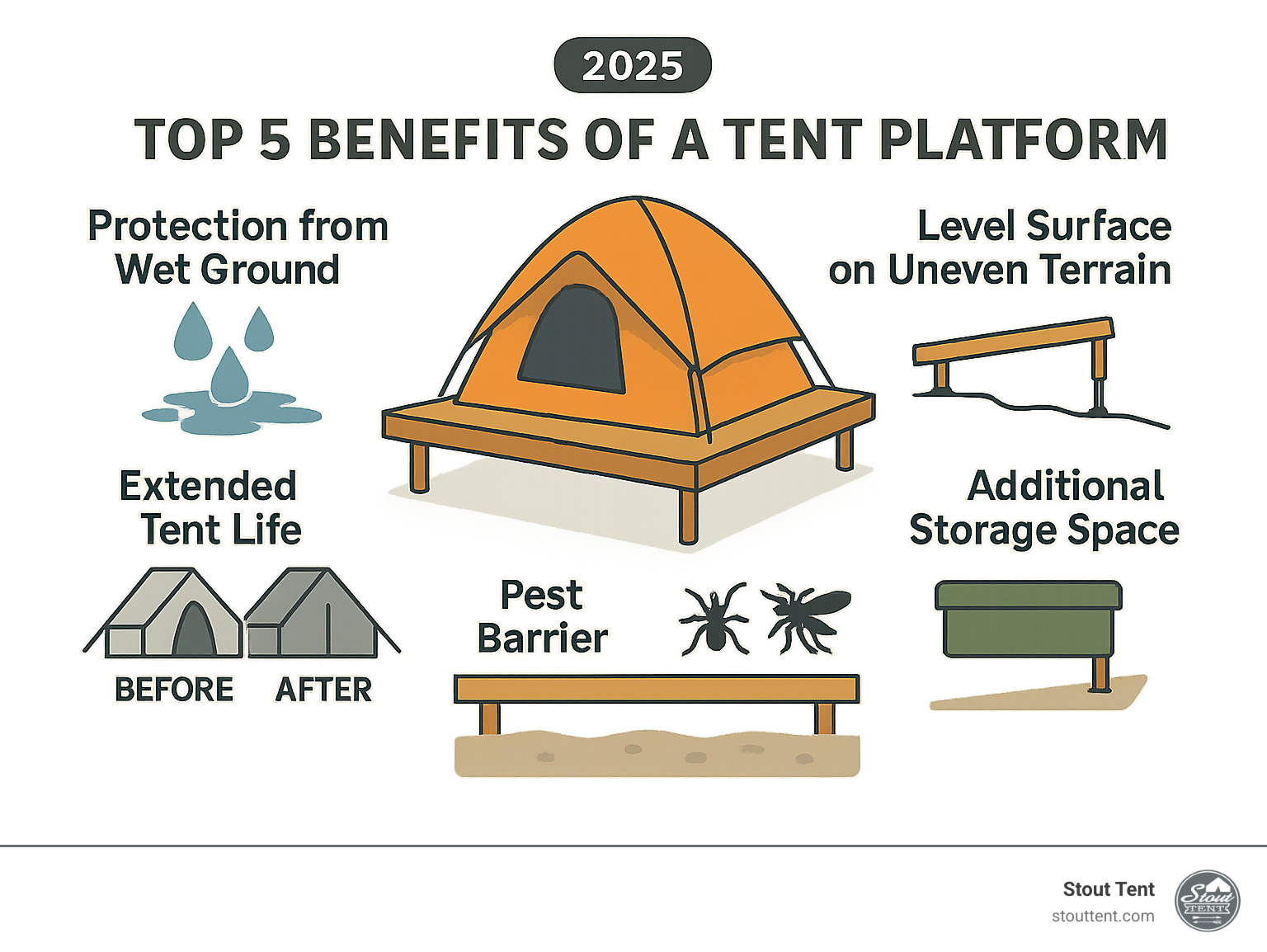 2025

TOP 5 BENEFITS OF A TENT PLATFORM

Protection from Wet Ground

Level Surface on Uneven Terrain

Extended Tent Life

BEFORE AFTER

Pest Barrier

Additional Storage Space

Stout Tent
stouttent.com

Stout TENT